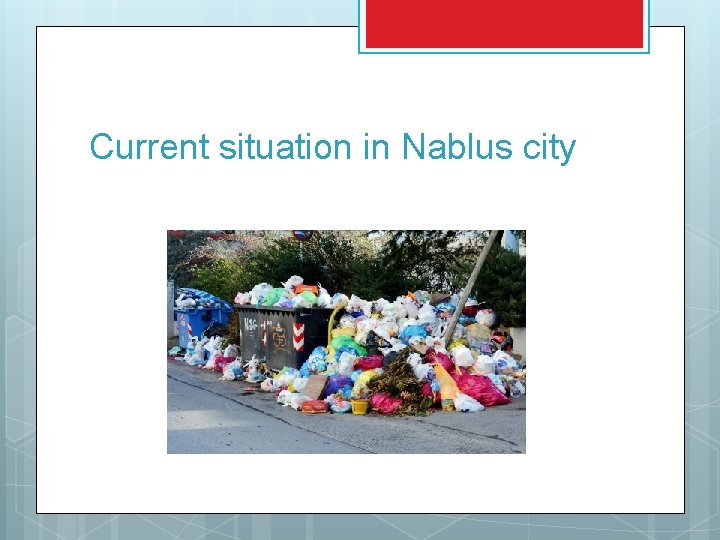 Current situation in Nablus city